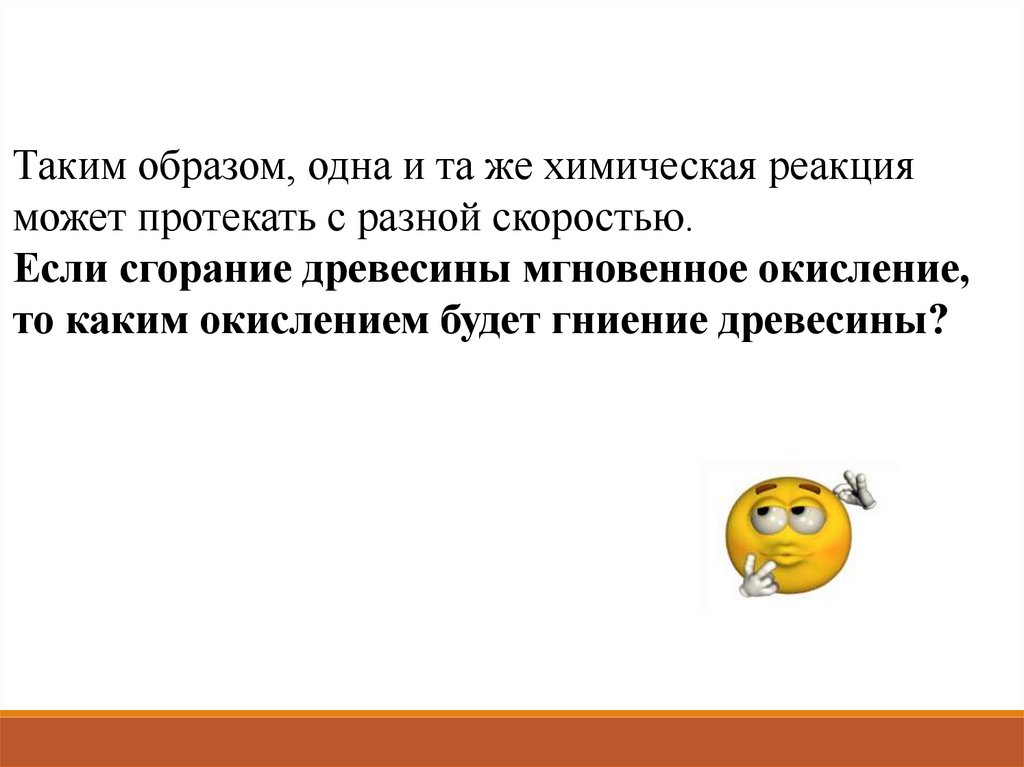 Таким образом, одна и та же химическая реакция может протекать с разной скоростью.
Если сгорание древесины мгновенное окисление, то каким окислением будет гниение древесины?